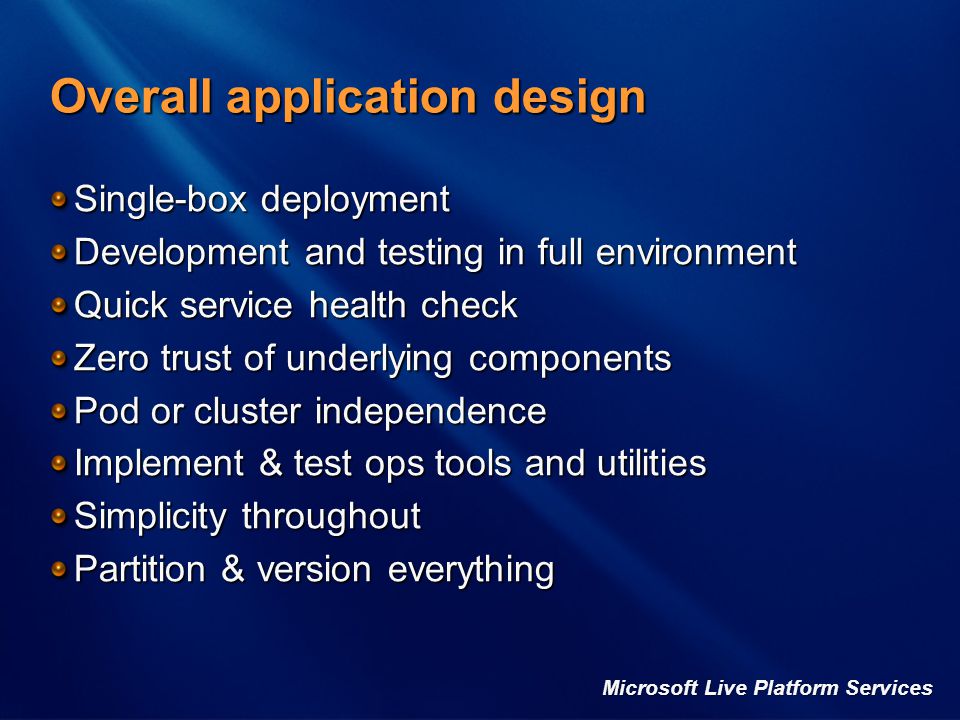 Overall application design

- Single-box deployment
- Development and testing in full environment
- Quick service health check
- Zero trust of underlying components
- Pod or cluster independence
- Implement & test ops tools and utilities
- Simplicity throughout
- Partition & version everything

Microsoft Live Platform Services